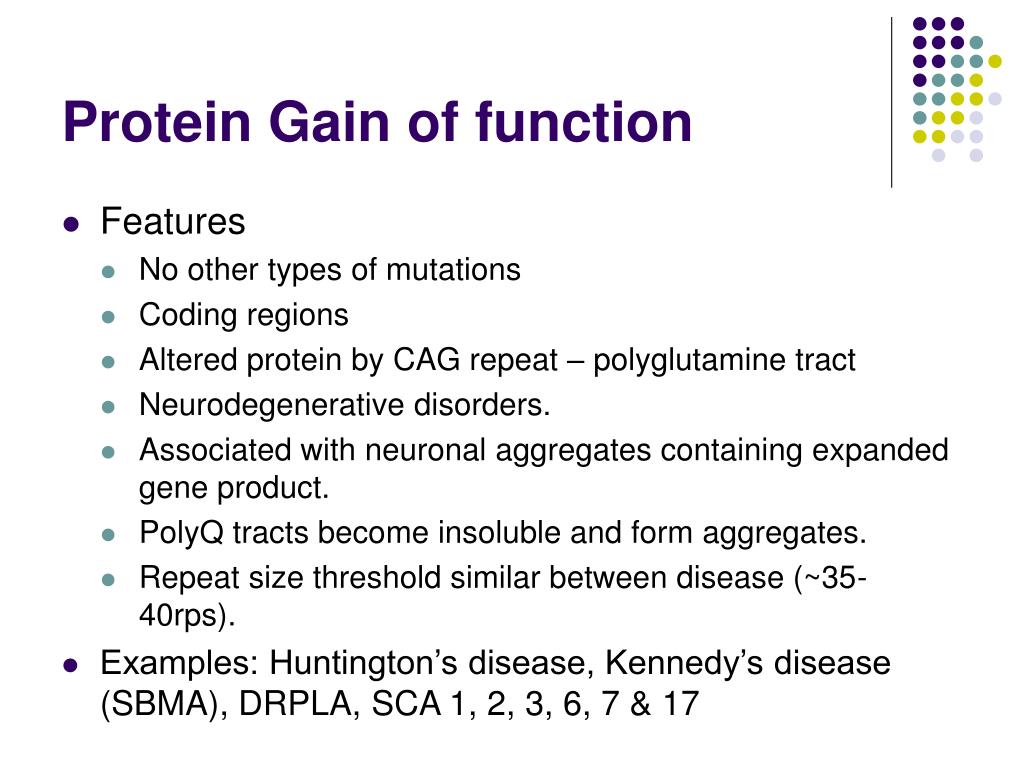 Protein Gain of function

- Features
  - No other types of mutations
  - Coding regions
  - Altered protein by CAG repeat – polyglutamine tract
  - Neurodegenerative disorders.
  - Associated with neuronal aggregates containing expanded gene product.
  - PolyQ tracts become insoluble and form aggregates.
  - Repeat size threshold similar between disease (~35-40rps).
- Examples: Huntington’s disease, Kennedy’s disease (SBMA), DRPLA, SCA 1, 2, 3, 6, 7 & 17